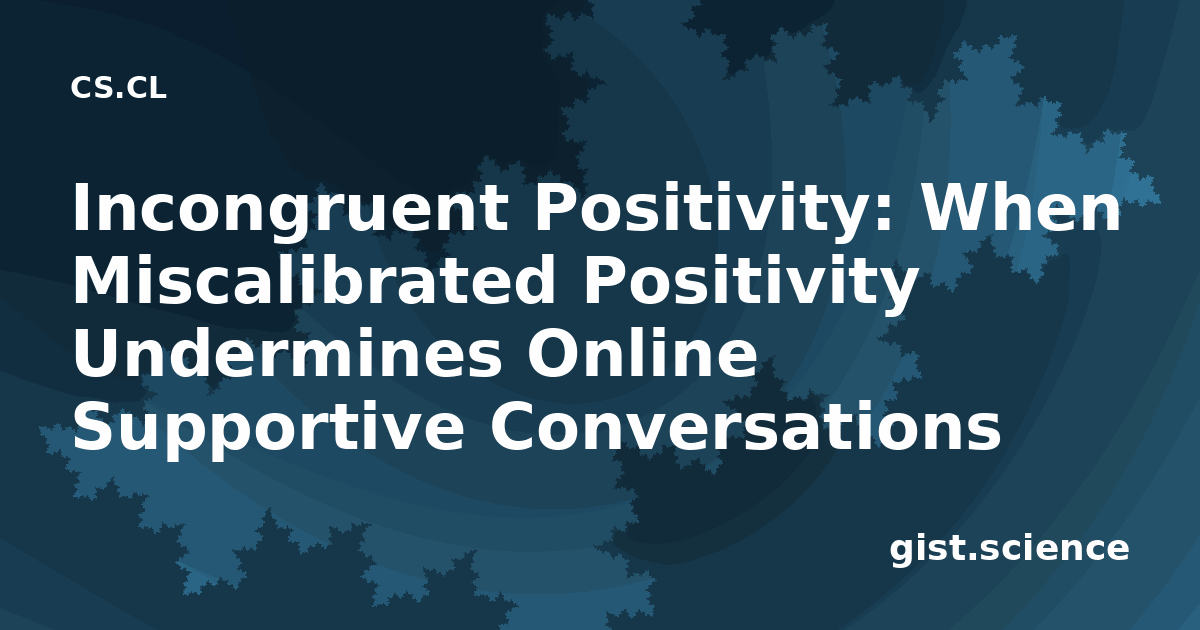 CS.CL

Incongruent Positivity: When Miscalibrated Positivity Undermines Online Supportive Conversations

gist.science